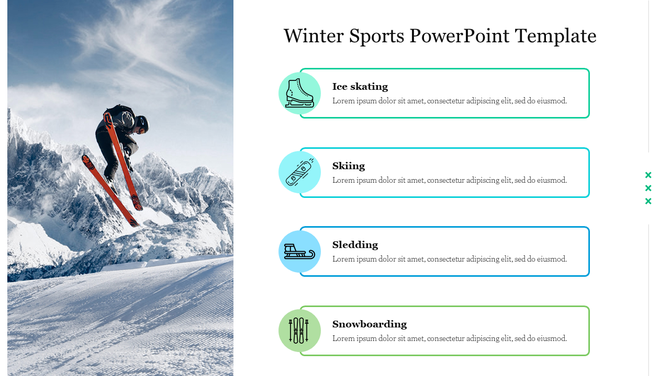 Winter Sports PowerPoint Template

Ice skating
Lorem ipsum dolor sit amet, consectetur adipiscing elit, sed do eiusmod.

Skiing
Lorem ipsum dolor sit amet, consectetur adipiscing elit, sed do eiusmod.

Sledding
Lorem ipsum dolor sit amet, consectetur adipiscing elit, sed do eiusmod.

Snowboarding
Lorem ipsum dolor sit amet, consectetur adipiscing elit, sed do eiusmod.